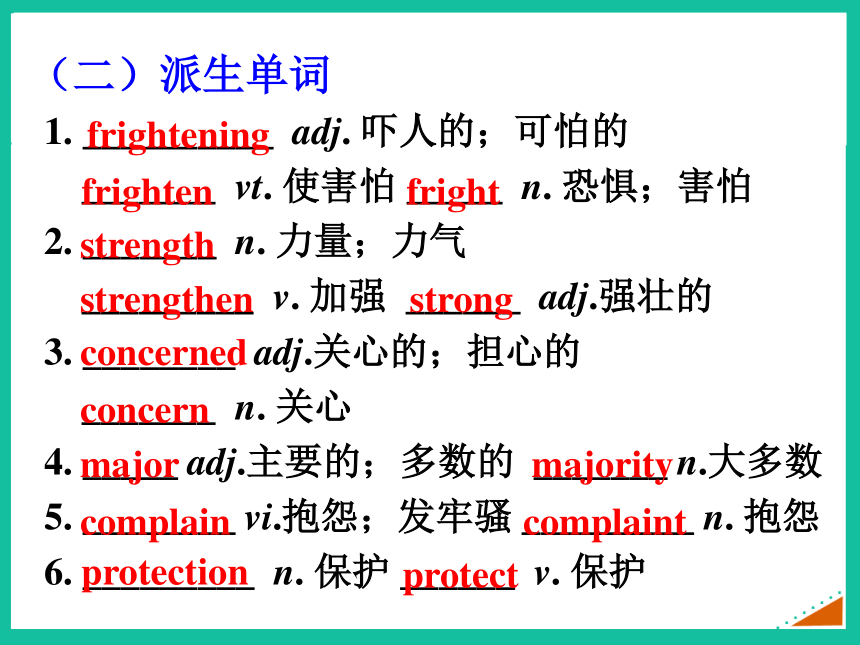 （二）派生单词

1. frightening adj. 吓人的；可怕的

frighten vt. 使害怕 fright n. 恐惧；害怕

2. strength n. 力量；力气

strengthen v. 加强 strong adj.强壮的

3. concerned adj.关心的；担心的

concern n. 关心

4. major adj.主要的；多数的 majority n.大多数

5. complain vi.抱怨；发牢骚 complaint n. 抱怨

6. protection n. 保护 protect v. 保护